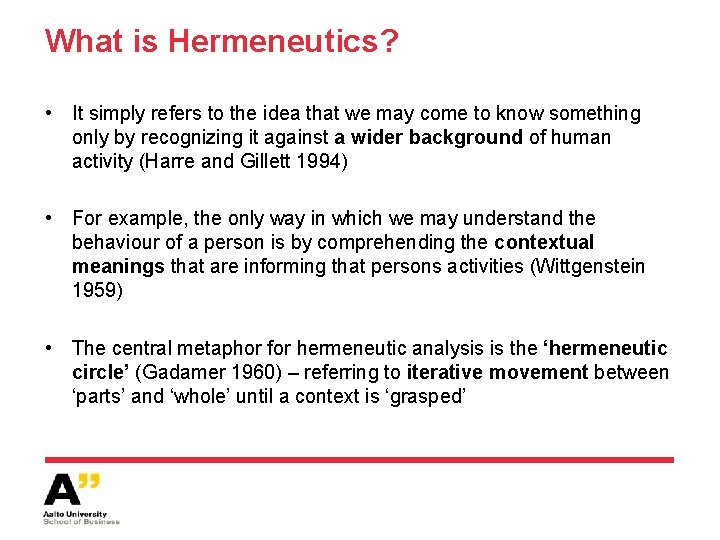 What is Hermeneutics?

• It simply refers to the idea that we may come to know something only by recognizing it against a wider background of human activity (Harre and Gillett 1994)

• For example, the only way in which we may understand the behaviour of a person is by comprehending the contextual meanings that are informing that persons activities (Wittgenstein 1959)

• The central metaphor for hermeneutic analysis is the ‘hermeneutic circle’ (Gadamer 1960) – referring to iterative movement between ‘parts’ and ‘whole’ until a context is ‘grasped’

A”
Aalto University
School of Business